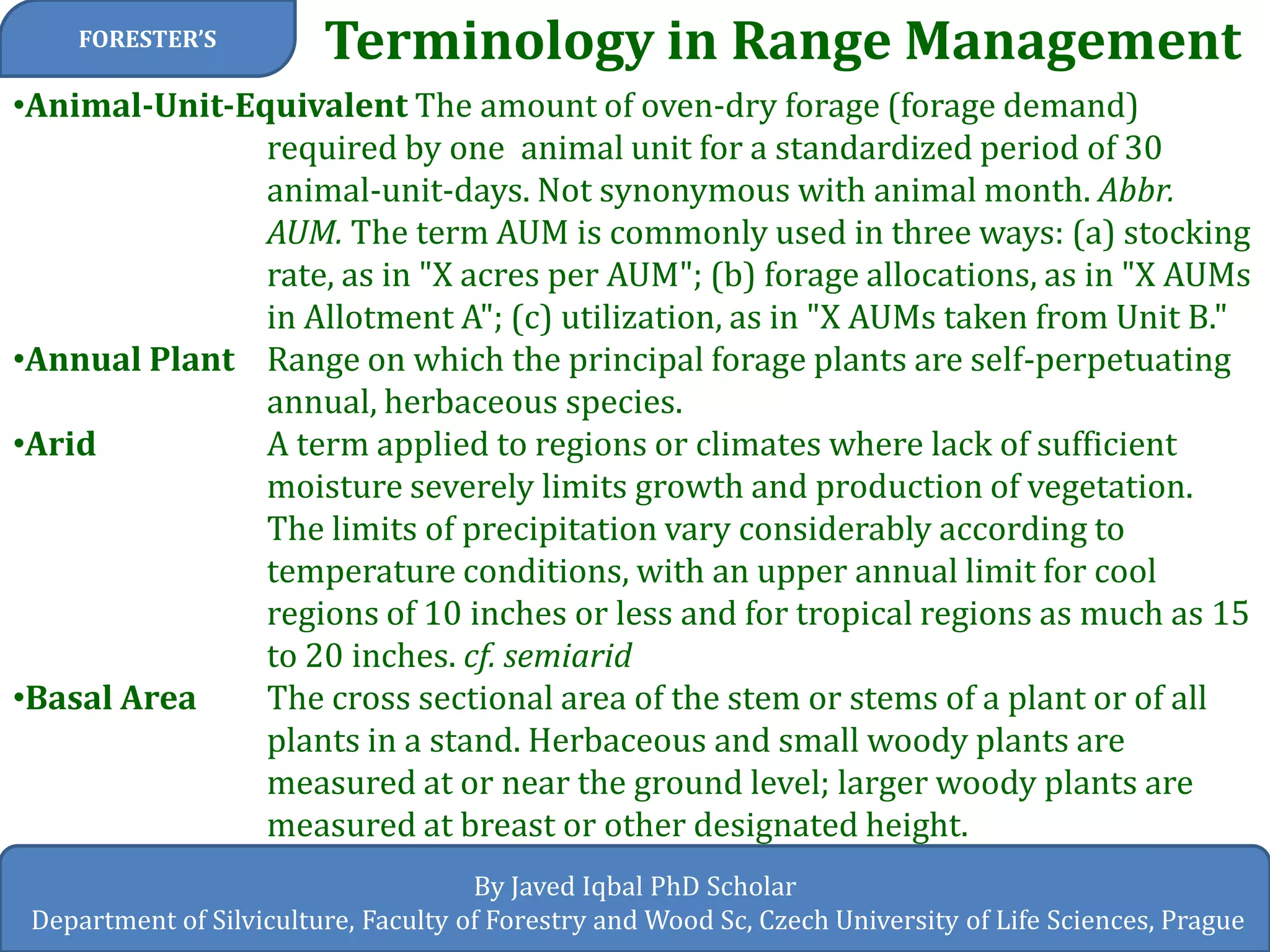 FORESTER'S

Terminology in Range Management

•Animal-Unit-Equivalent The amount of oven-dry forage (forage demand) required by one animal unit for a standardized period of 30 animal-unit-days. Not synonymous with animal month. Abbr. AUM. The term AUM is commonly used in three ways: (a) stocking rate, as in "X acres per AUM"; (b) forage allocations, as in "X AUMs in Allotment A"; (c) utilization, as in "X AUMs taken from Unit B."

•Annual Plant Range on which the principal forage plants are self-perpetuating annual, herbaceous species.

•Arid A term applied to regions or climates where lack of sufficient moisture severely limits growth and production of vegetation. The limits of precipitation vary considerably according to temperature conditions, with an upper annual limit for cool regions of 10 inches or less and for tropical regions as much as 15 to 20 inches. cf. semiarid

•Basal Area The cross sectional area of the stem or stems of a plant or of all plants in a stand. Herbaceous and small woody plants are measured at or near the ground level; larger woody plants are measured at breast or other designated height.

By Javed Iqbal PhD Scholar
Department of Silviculture, Faculty of Forestry and Wood Sc, Czech University of Life Sciences, Prague